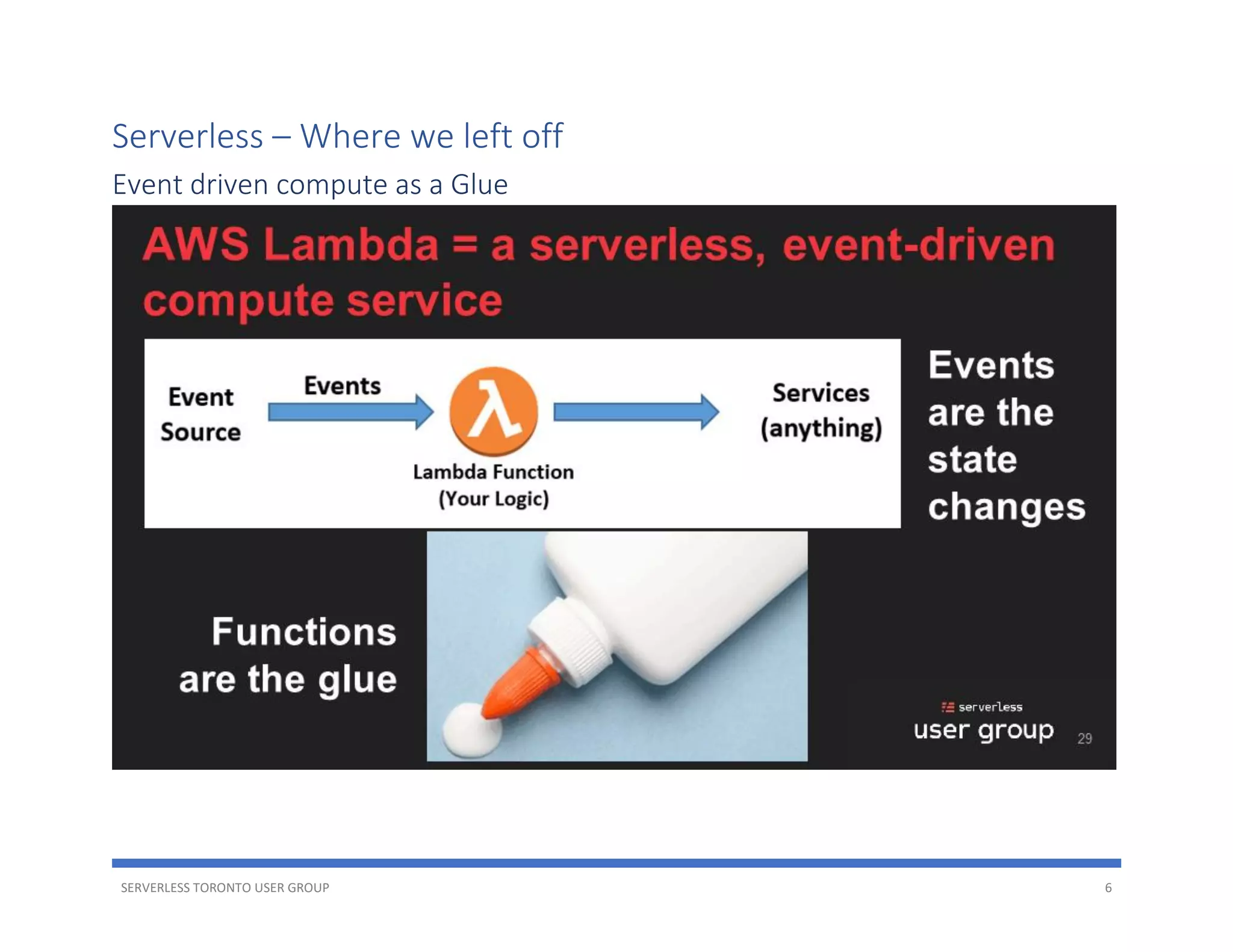 Serverless – Where we left off

Event driven compute as a Glue

AWS Lambda = a serverless, event-driven compute service

Event Source

Events

λ

Lambda Function (Your Logic)

Services (anything)

Events are the state changes

Functions are the glue

serverless
user group

29

SERVERLESS TORONTO USER GROUP

6